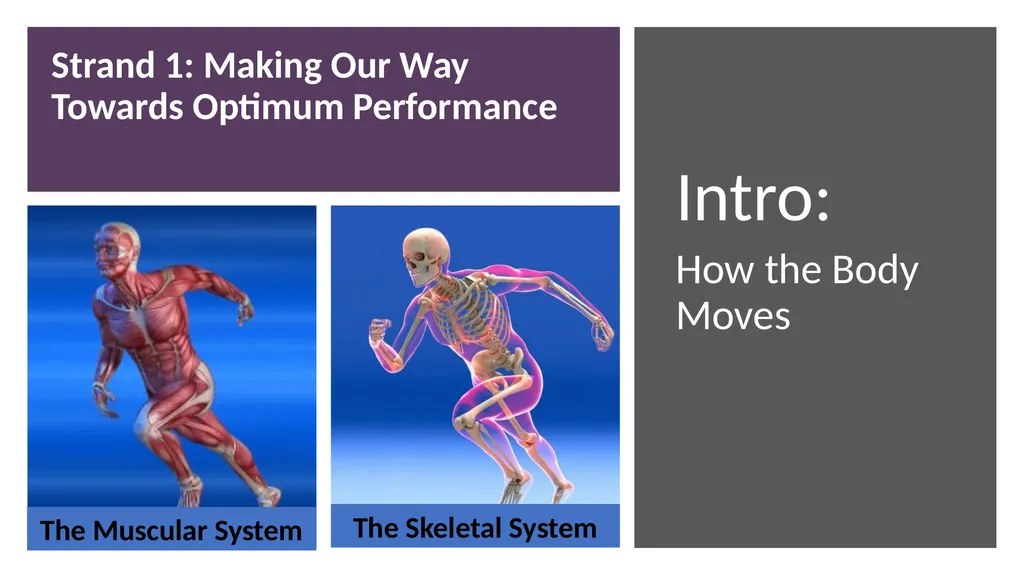 Strand 1: Making Our Way Towards Optimum Performance

The Muscular System

The Skeletal System

Intro:

How the Body Moves